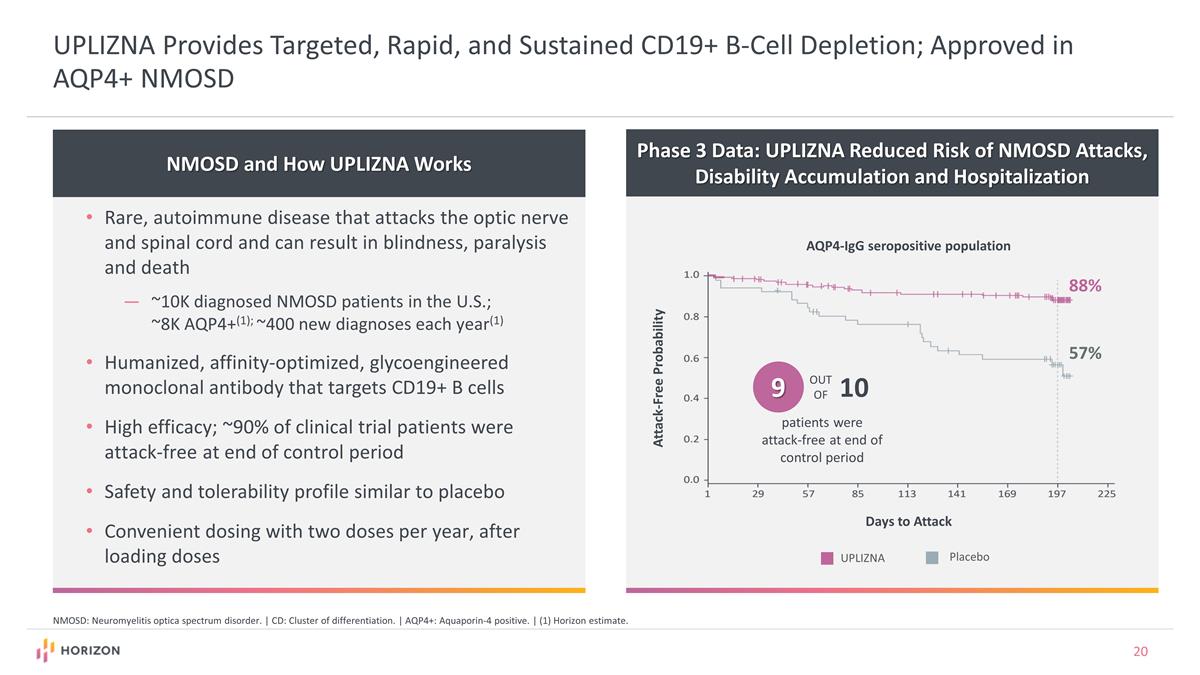 UPLIZNA Provides Targeted, Rapid, and Sustained CD19+ B-Cell Depletion; Approved in AQP4+ NMOSD

NMOSD and How UPLIZNA Works

• Rare, autoimmune disease that attacks the optic nerve and spinal cord and can result in blindness, paralysis and death

— ~10K diagnosed NMOSD patients in the U.S.; ~8K AQP4+$^{(1);}$ ~400 new diagnoses each year$^{(1)}$

• Humanized, affinity-optimized, glycoengineered monoclonal antibody that targets CD19+ B cells

• High efficacy; ~90% of clinical trial patients were attack-free at end of control period

• Safety and tolerability profile similar to placebo

• Convenient dosing with two doses per year, after loading doses

Phase 3 Data: UPLIZNA Reduced Risk of NMOSD Attacks, Disability Accumulation and Hospitalization

AQP4-IgG seropositive population

Attack-Free Probability

1.0
0.8
0.6
0.4
0.2
0.0

88%
57%

9 OUT OF 10

patients were attack-free at end of control period

1 29 57 85 113 141 169 197 225

Days to Attack

UPLIZNA Placebo

NMOSD: Neuromyelitis optica spectrum disorder. | CD: Cluster of differentiation. | AQP4+: Aquaporin-4 positive. | (1) Horizon estimate.

HORIZON

20